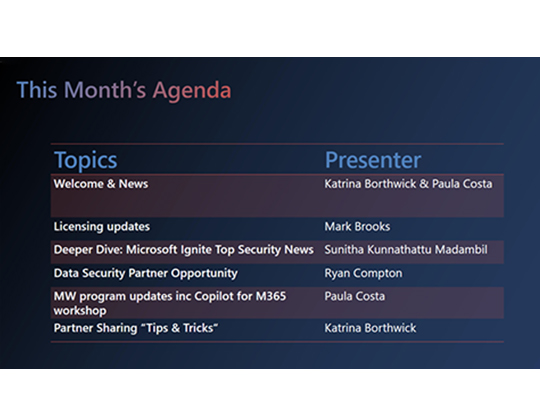 This Month's Agenda

| Topics | Presenter |
|---|---|
| Welcome & News | Katrina Borthwick & Paula Costa |
| Licensing updates | Mark Brooks |
| Deeper Dive: Microsoft Ignite Top Security News | Sunitha Kunnathattu Madambil |
| Data Security Partner Opportunity | Ryan Compton |
| MW program updates inc Copilot for M365 workshop | Paula Costa |
| Partner Sharing "Tips & Tricks" | Katrina Borthwick |